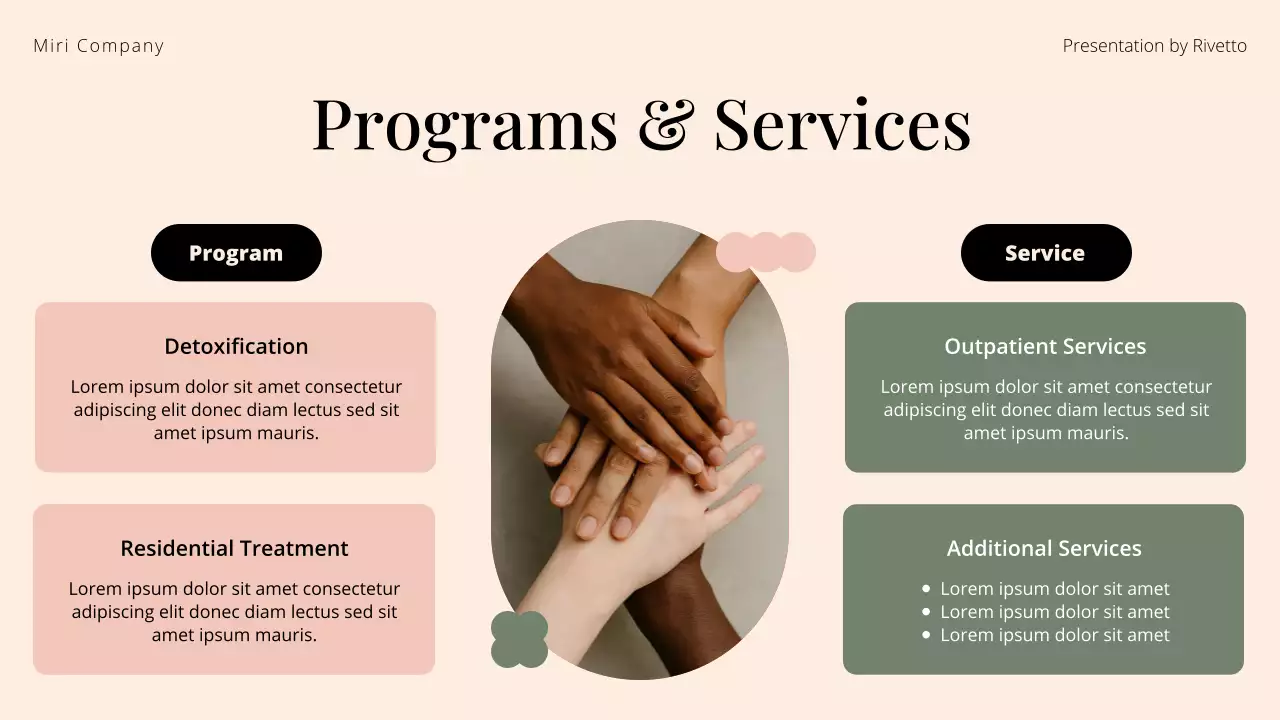 Miri Company

Presentation by Rivetto

Programs & Services

Program

Detoxification

Lorem ipsum dolor sit amet consectetur adipiscing elit donec diam lectus sed sit amet ipsum mauris.

Residential Treatment

Lorem ipsum dolor sit amet consectetur adipiscing elit donec diam lectus sed sit amet ipsum mauris.

Service

Outpatient Services

Lorem ipsum dolor sit amet consectetur adipiscing elit donec diam lectus sed sit amet ipsum mauris.

Additional Services

- Lorem ipsum dolor sit amet
- Lorem ipsum dolor sit amet
- Lorem ipsum dolor sit amet